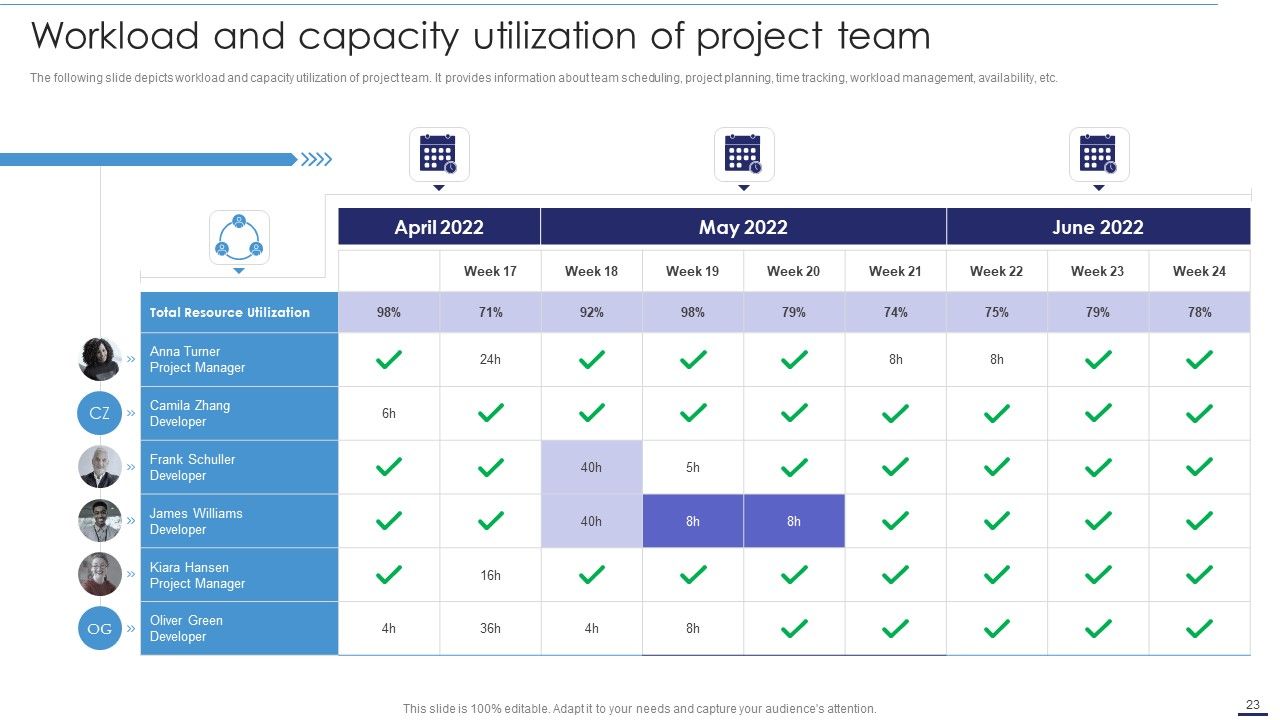 Workload and capacity utilization of project team

The following slide depicts workload and capacity utilization of project team. It provides information about team scheduling, project planning, time tracking, workload management, availability, etc.

| | April 2022 | | May 2022 | | | | June 2022 | | |
|---|---|---|---|---|---|---|---|---|---|
| | | Week 17 | Week 18 | Week 19 | Week 20 | Week 21 | Week 22 | Week 23 | Week 24 |
| Total Resource Utilization | 98% | 71% | 92% | 98% | 79% | 74% | 75% | 79% | 78% |
| Anna Turner Project Manager | ✓ | 24h | ✓ | ✓ | ✓ | 8h | 8h | ✓ | ✓ |
| CZ Camila Zhang Developer | 6h | ✓ | ✓ | ✓ | ✓ | ✓ | ✓ | ✓ | ✓ |
| Frank Schuller Developer | ✓ | ✓ | 40h | 5h | ✓ | ✓ | ✓ | ✓ | ✓ |
| James Williams Developer | ✓ | ✓ | 40h | 8h | 8h | ✓ | ✓ | ✓ | ✓ |
| Kiara Hansen Project Manager | ✓ | 16h | ✓ | ✓ | ✓ | ✓ | ✓ | ✓ | ✓ |
| OG Oliver Green Developer | 4h | 36h | 4h | 8h | ✓ | ✓ | ✓ | ✓ | ✓ |

This slide is 100% editable. Adapt it to your needs and capture your audience's attention.

23